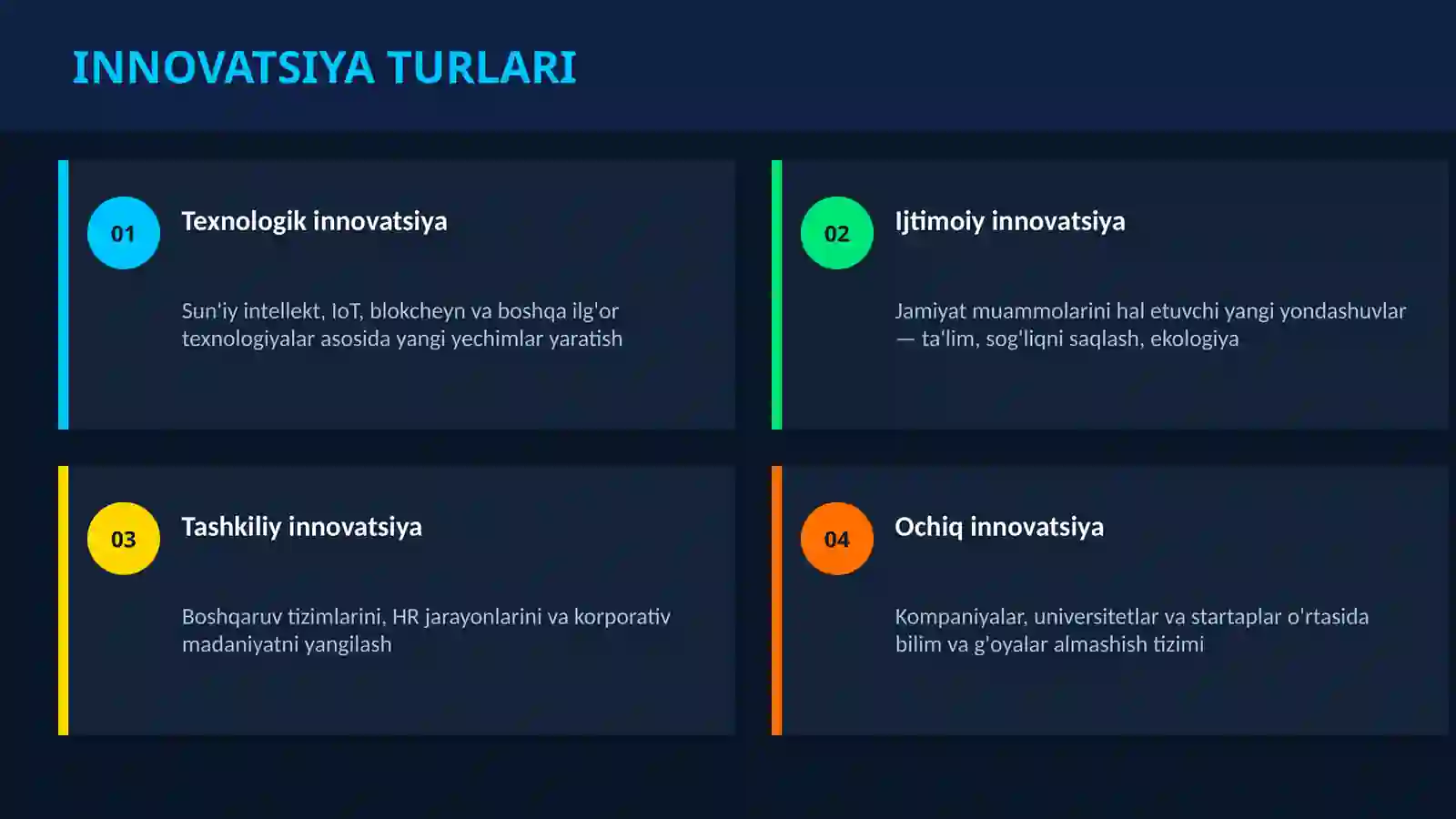 INNOVATSIYA TURLARI

01

Texnologik innovatsiya

Sun'iy intellekt, IoT, blokcheyn va boshqa ilg'or texnologiyalar asosida yangi yechimlar yaratish

02

Ijtimoiy innovatsiya

Jamiyat muammolarini hal etuvchi yangi yondashuvlar — ta'lim, sog'liqni saqlash, ekologiya

03

Tashkiliy innovatsiya

Boshqaruv tizimlarini, HR jarayonlarini va korporativ madaniyatni yangilash

04

Ochiq innovatsiya

Kompaniyalar, universitetlar va startaplar o'rtasida bilim va g'oyalar almashish tizimi